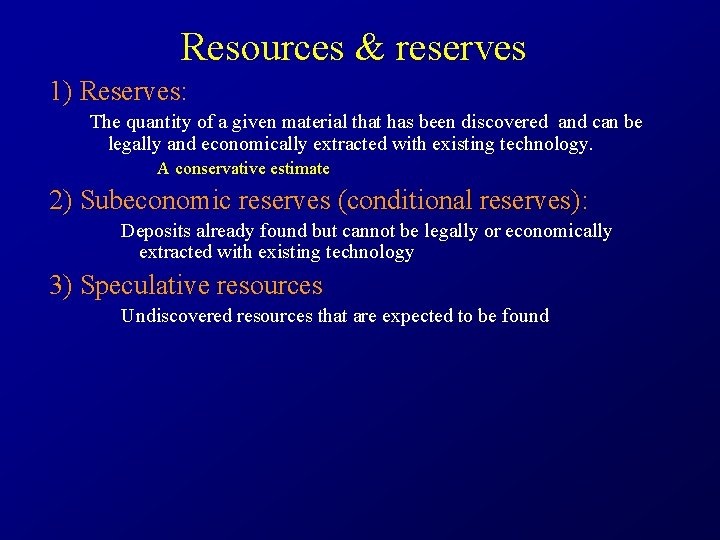 Resources & reserves

1) Reserves:

The quantity of a given material that has been discovered and can be legally and economically extracted with existing technology.

A conservative estimate

2) Subeconomic reserves (conditional reserves):

Deposits already found but cannot be legally or economically extracted with existing technology

3) Speculative resources

Undiscovered resources that are expected to be found